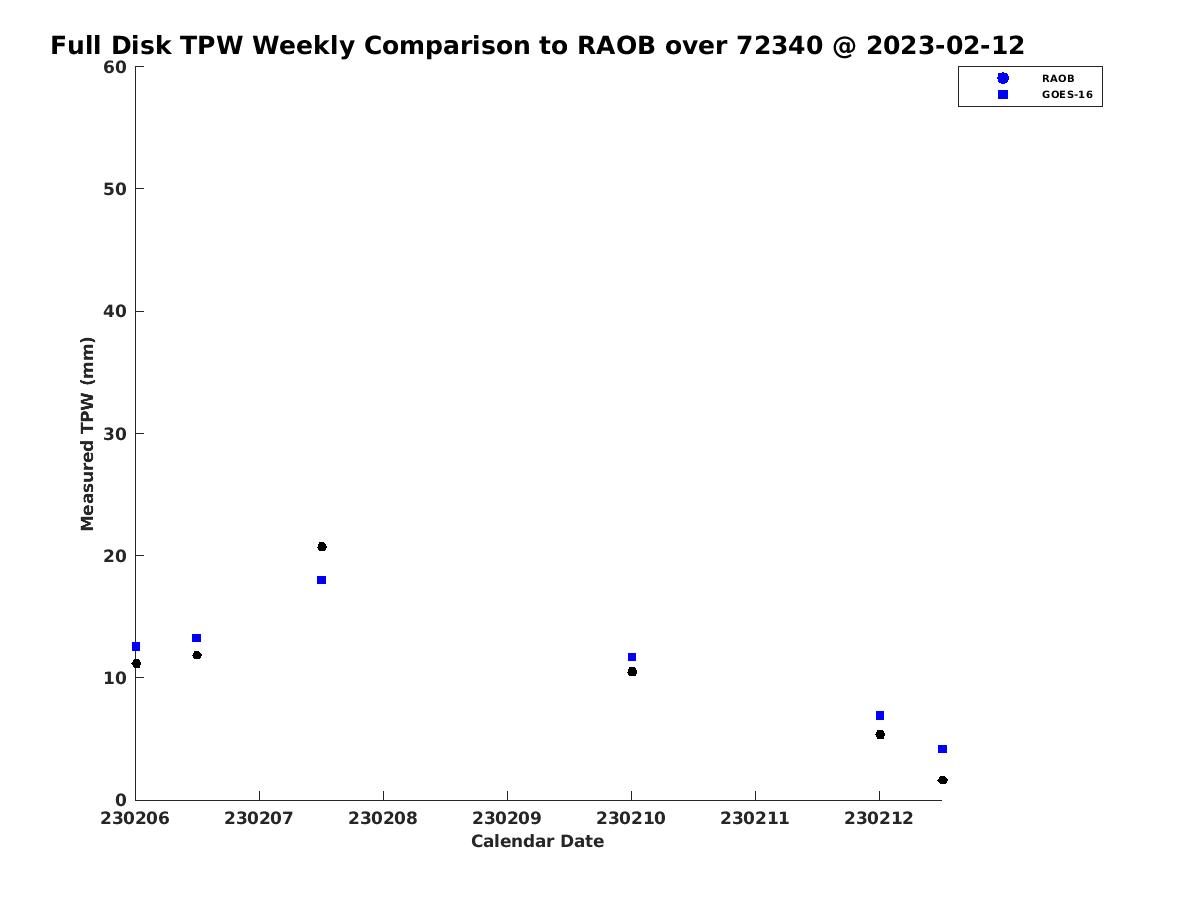 Full Disk TPW Weekly Comparison to RAOB over 72340 @ 2023-02-12

RAOB
GOES-16

Measured TPW (mm)

60
50
40
30
20
10
0

230206
230207
230208
230209
230210
230211
230212

Calendar Date